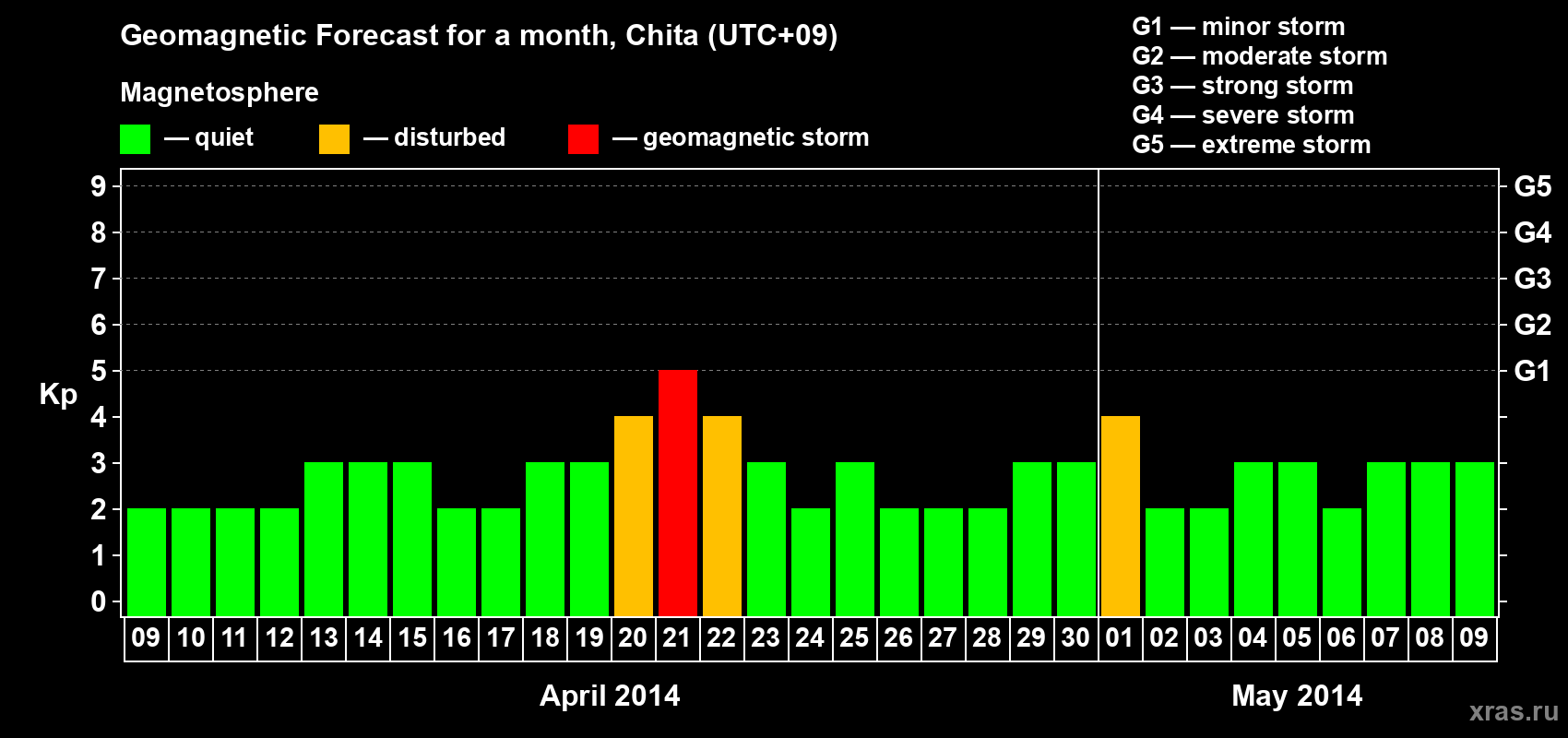 Geomagnetic Forecast for a month, Chita (UTC+09)

Magnetosphere

— quiet — disturbed — geomagnetic storm

G1 — minor storm
G2 — moderate storm
G3 — strong storm
G4 — severe storm
G5 — extreme storm

Kp

9
8
7
6
5
4
3
2
1
0

G5
G4
G3
G2
G1

09 10 11 12 13 14 15 16 17 18 19 20 21 22 23 24 25 26 27 28 29 30 01 02 03 04 05 06 07 08 09

April 2014

May 2014

xras.ru